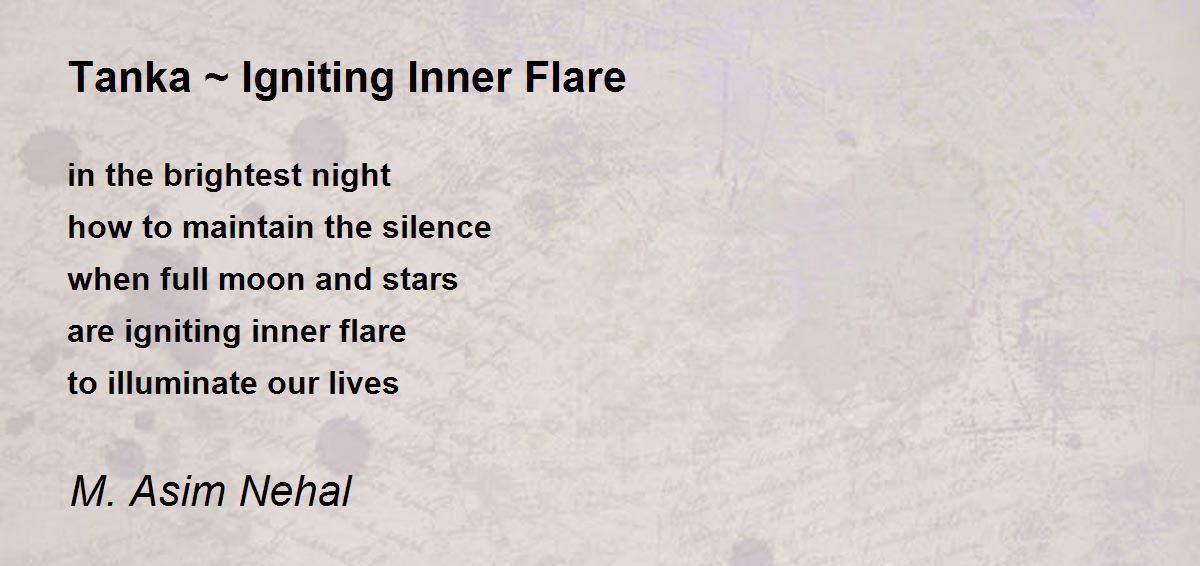 Tanka ~ Igniting Inner Flare

in the brightest night
how to maintain the silence
when full moon and stars
are igniting inner flare
to illuminate our lives

M. Asim Nehal